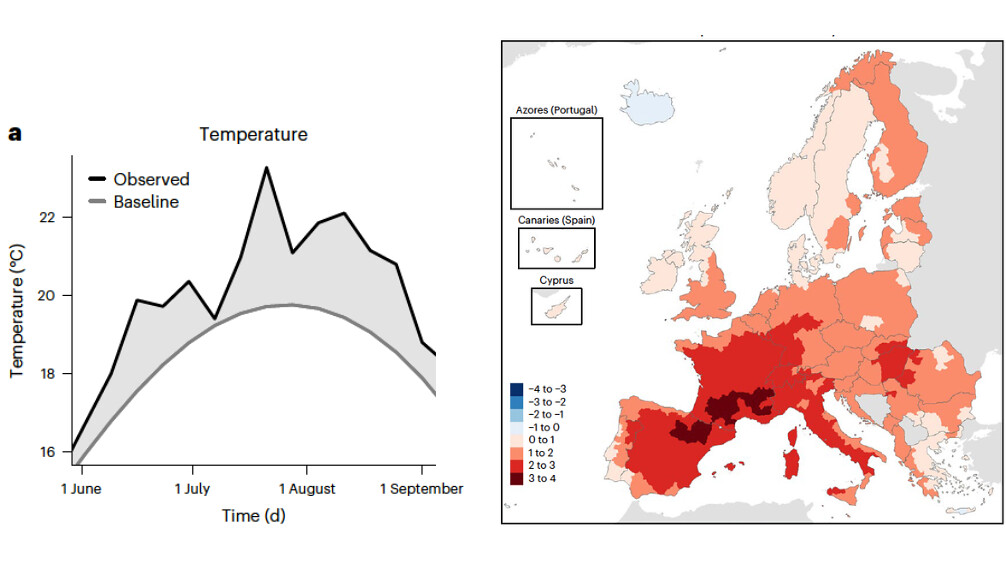 a

Temperature

Observed
Baseline

Temperature (°C)

22
20
18
16

1 June
1 July
1 August
1 September

Time (d)

Azores (Portugal)

Canaries (Spain)

Cyprus

−4 to −3
−3 to −2
−2 to −1
−1 to 0
0 to 1
1 to 2
2 to 3
3 to 4